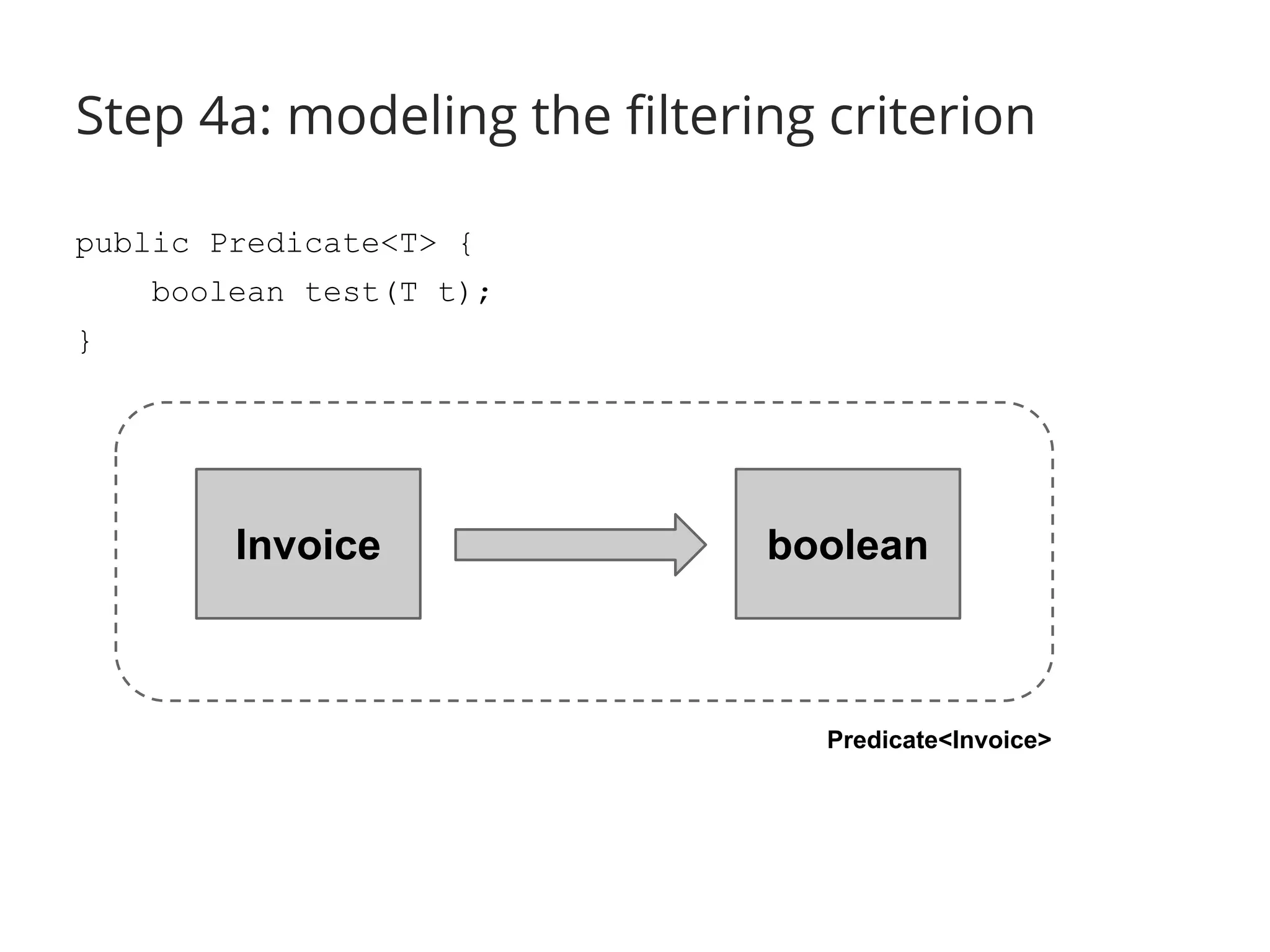 Step 4a: modeling the filtering criterion

public Predicate<T> {
    boolean test(T t);
}

Invoice

boolean

Predicate<Invoice>